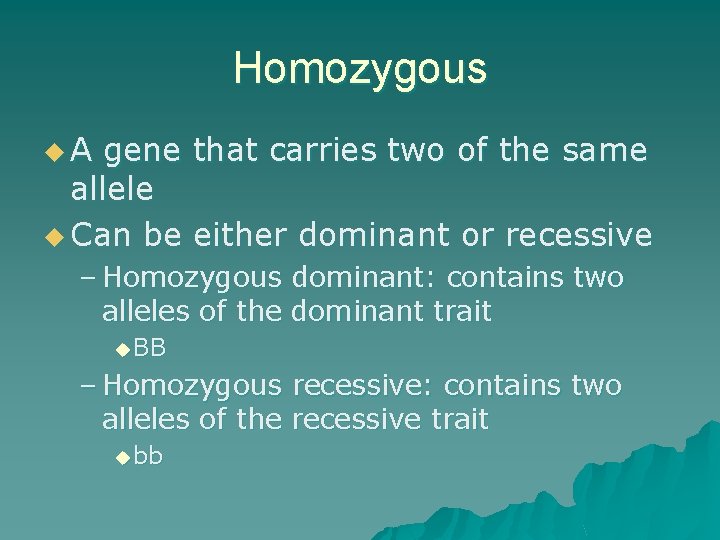 Homozygous

◆ A gene that carries two of the same allele
◆ Can be either dominant or recessive
– Homozygous dominant: contains two alleles of the dominant trait
◆ BB
– Homozygous recessive: contains two alleles of the recessive trait
◆ bb